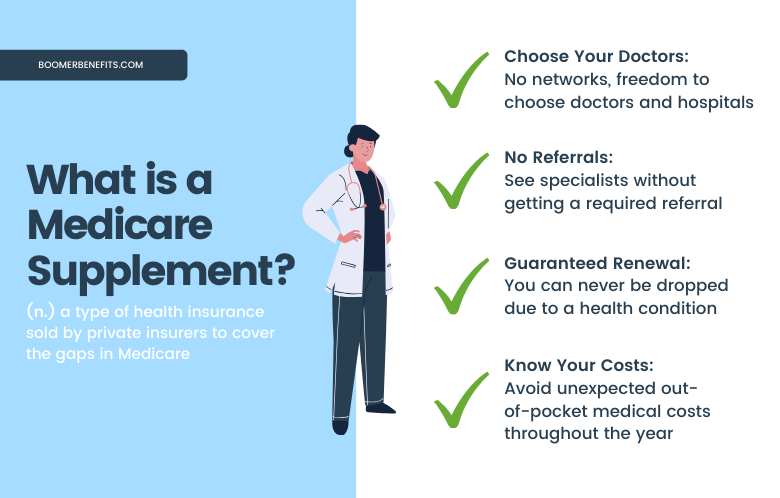 BOOMERBENEFITS.COM

What is a Medicare Supplement?

(n.) a type of health insurance sold by private insurers to cover the gaps in Medicare

Choose Your Doctors:
No networks, freedom to choose doctors and hospitals

No Referrals:
See specialists without getting a required referral

Guaranteed Renewal:
You can never be dropped due to a health condition

Know Your Costs:
Avoid unexpected out-of-pocket medical costs throughout the year